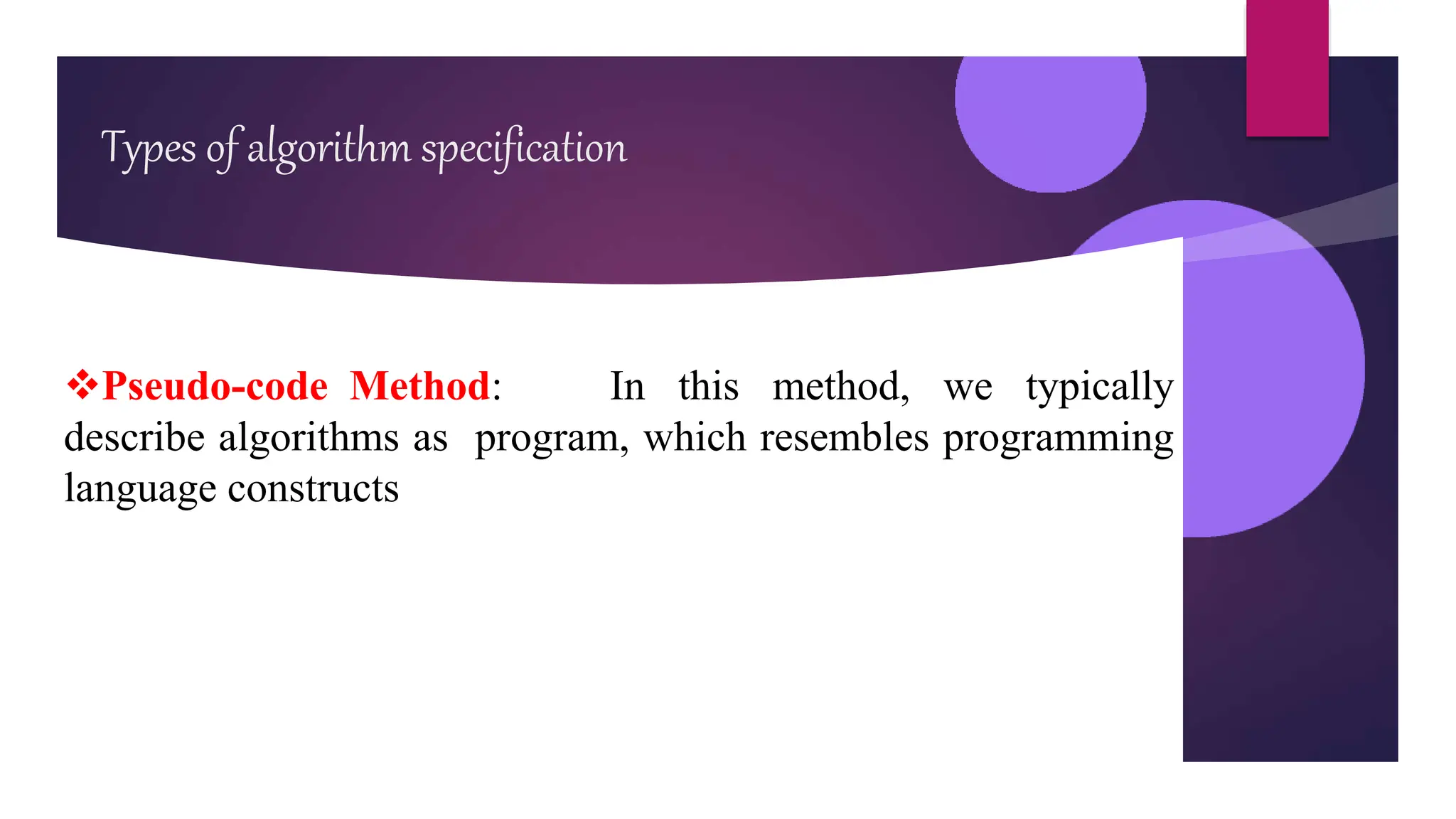 Types of algorithm specification

❖Pseudo-code Method: In this method, we typically describe algorithms as program, which resembles programming language constructs